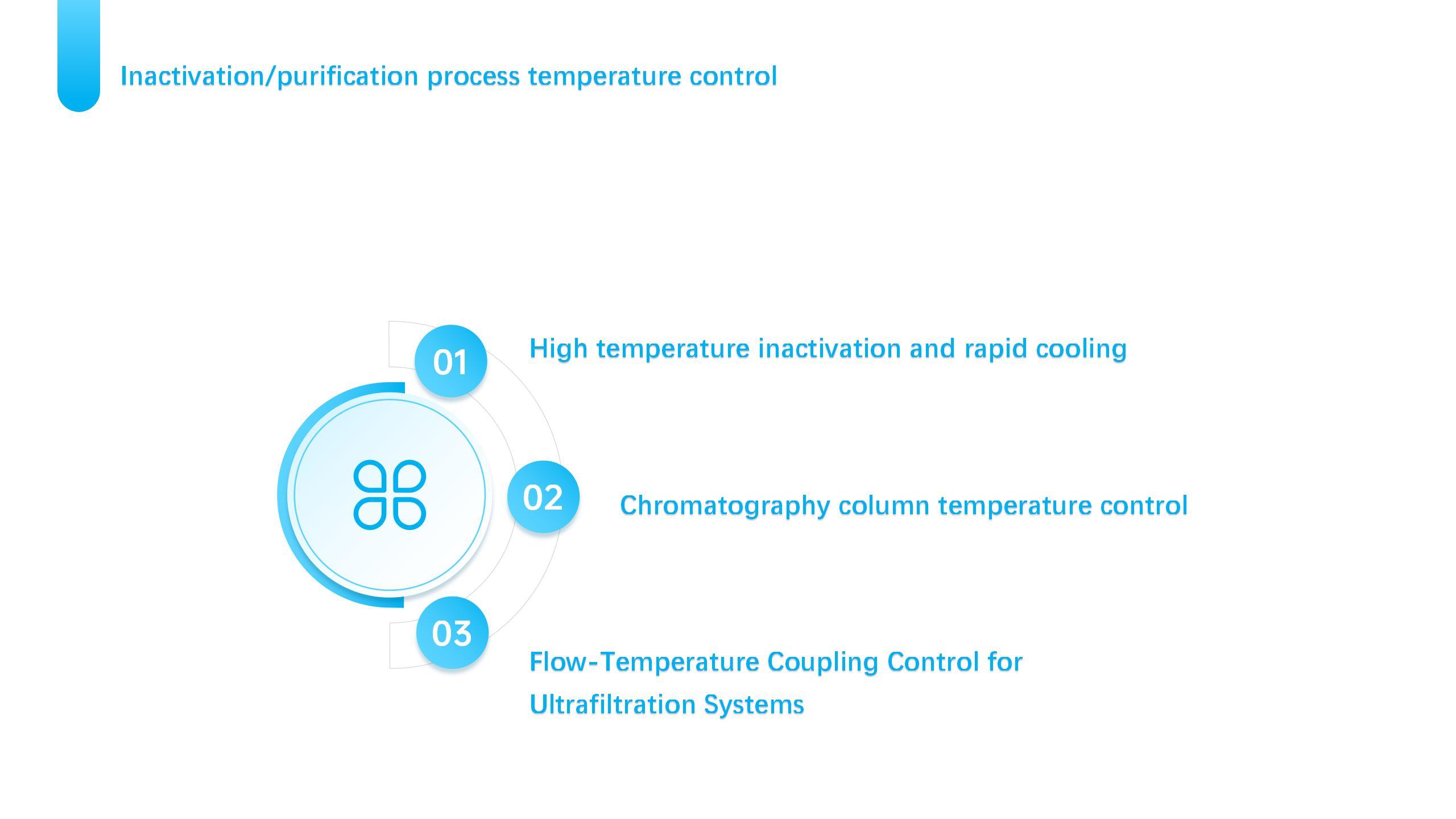 Inactivation/purification process temperature control

01

High temperature inactivation and rapid cooling

02

Chromatography column temperature control

03

Flow-Temperature Coupling Control for Ultrafiltration Systems